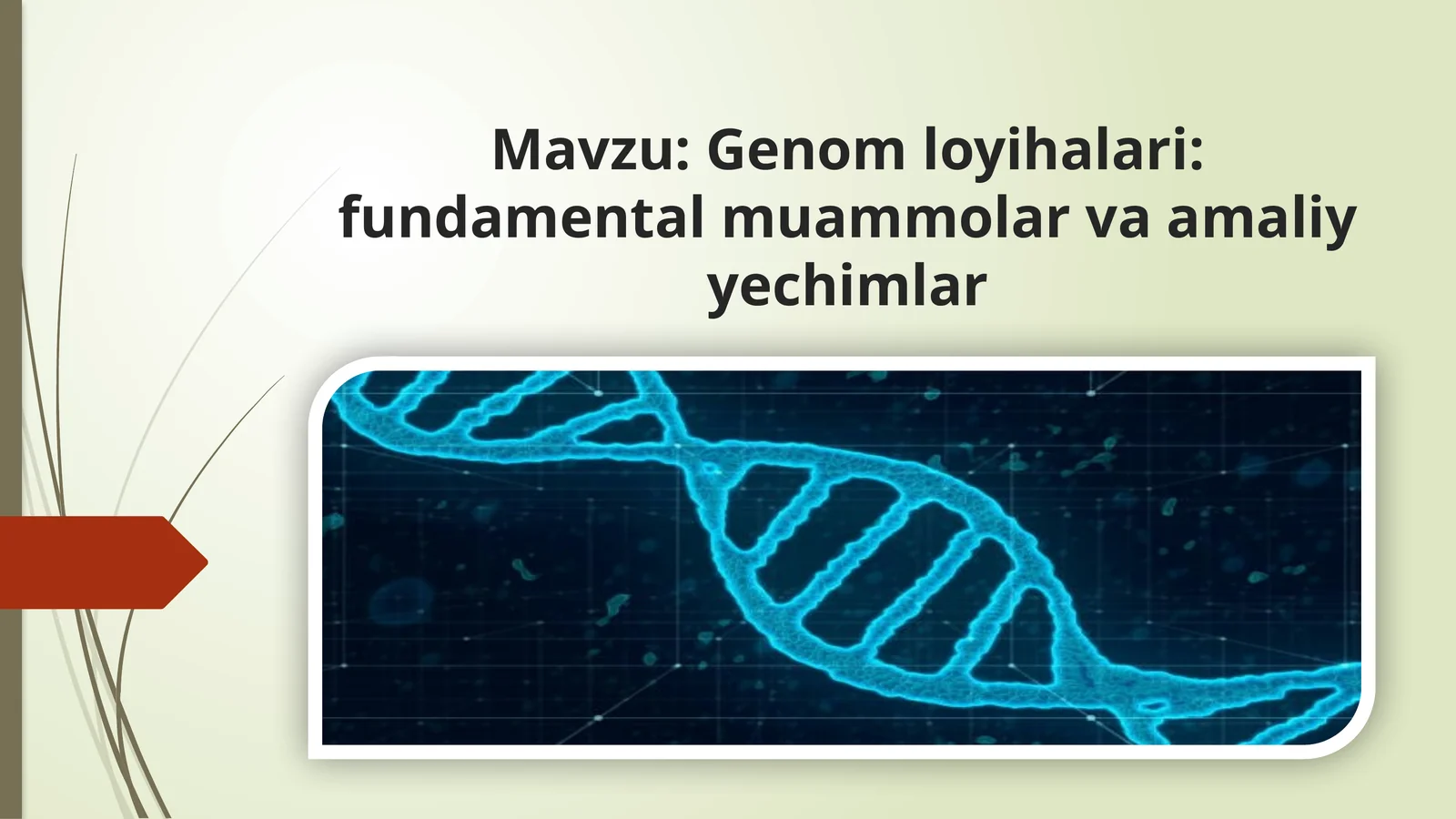 Mavzu: Genom loyihalari: fundamental muammolar va amaliy yechimlar